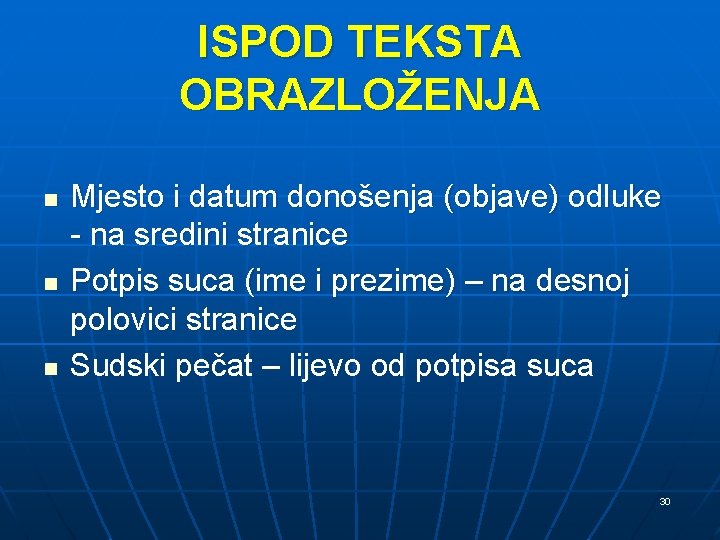 ISPOD TEKSTA
OBRAZLOŽENJA

• Mjesto i datum donošenja (objave) odluke - na sredini stranice
• Potpis suca (ime i prezime) – na desnoj polovici stranice
• Sudski pečat – lijevo od potpisa suca

30